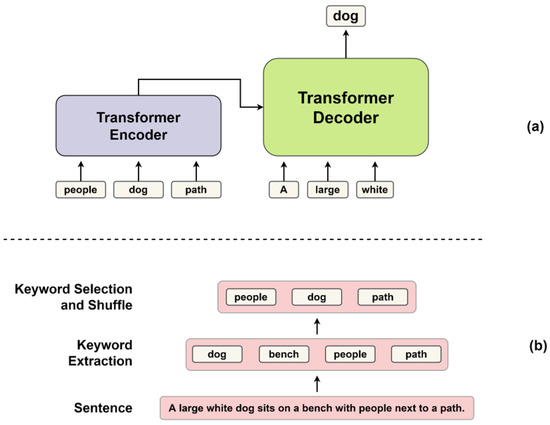 dog

Transformer Encoder

Transformer Decoder

(a)

people dog path

A large white

Keyword Selection and Shuffle

people dog path

Keyword Extraction

dog bench people path

(b)

Sentence

A large white dog sits on a bench with people next to a path.